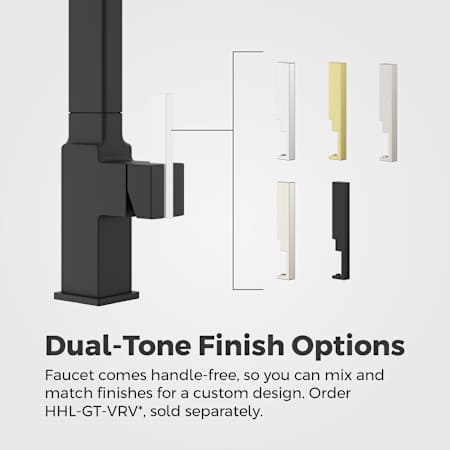 Dual-Tone Finish Options

Faucet comes handle-free, so you can mix and match finishes for a custom design. Order HHL-GT-VRV*, sold separately.